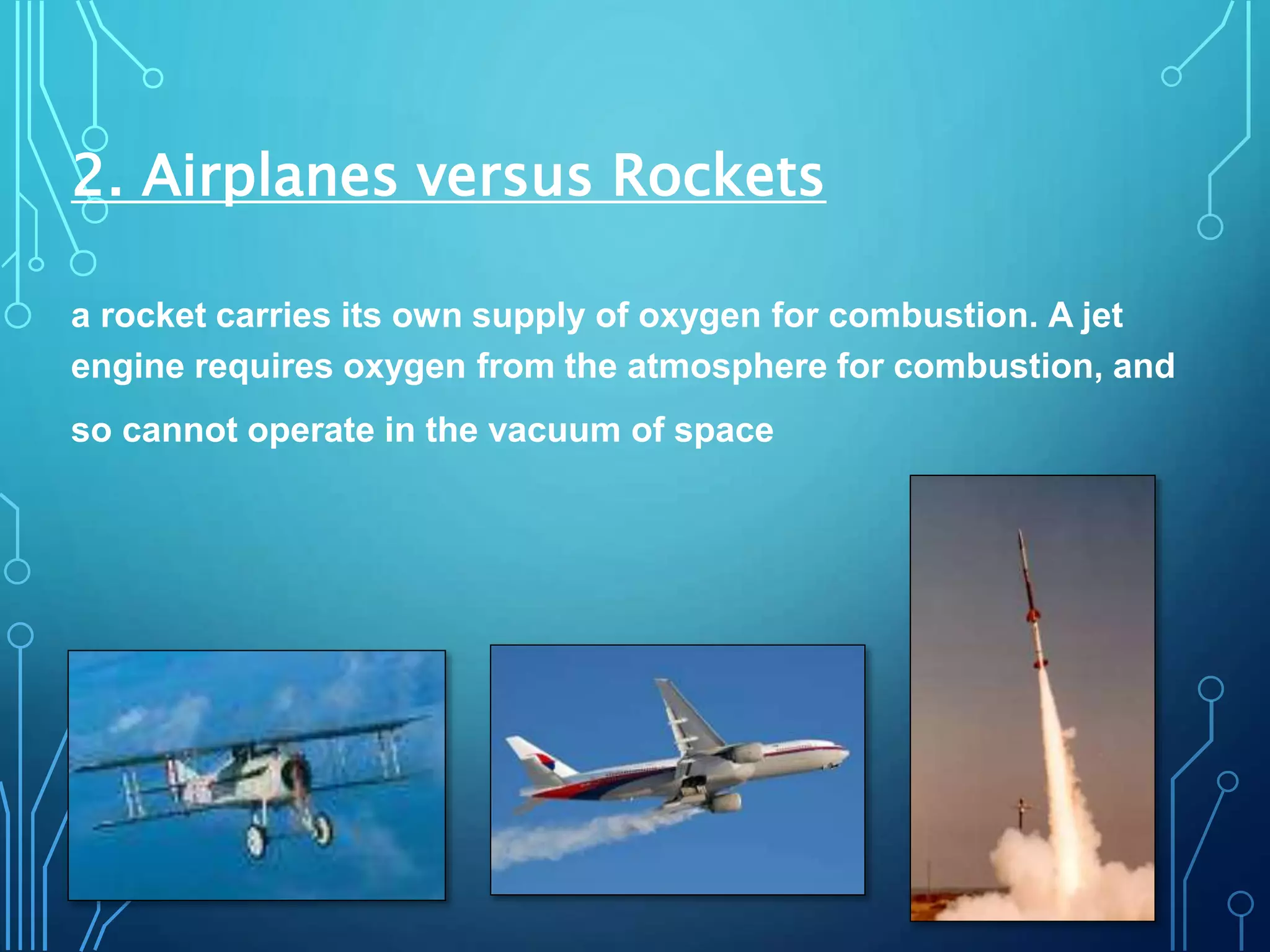 2. Airplanes versus Rockets

a rocket carries its own supply of oxygen for combustion. A jet engine requires oxygen from the atmosphere for combustion, and so cannot operate in the vacuum of space